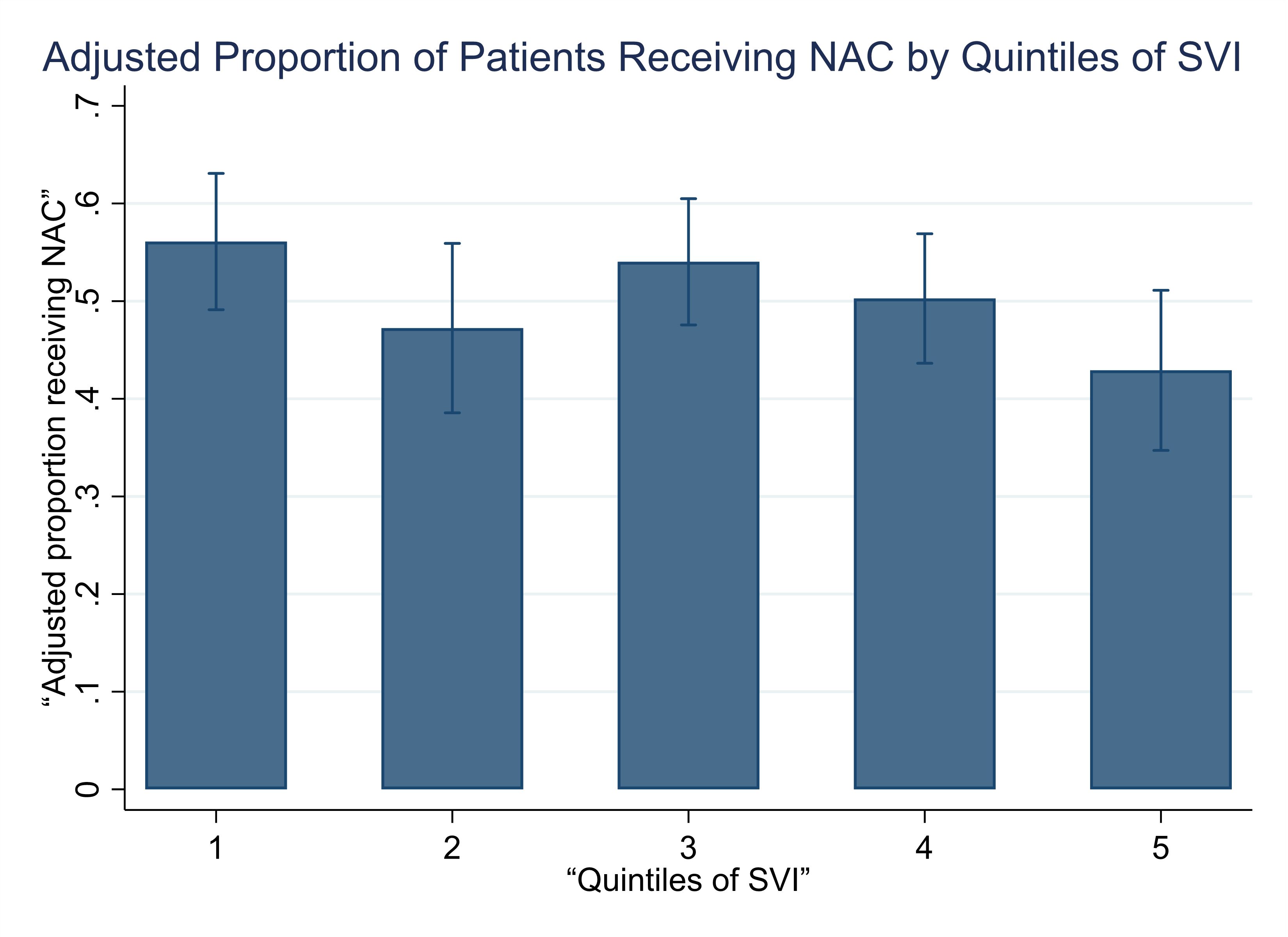 Adjusted Proportion of Patients Receiving NAC by Quintiles of SVI

“Adjusted proportion receiving NAC”

.7
.6
.5
.4
.3
.2
.1
0

1
2
3
4
5

“Quintiles of SVI”